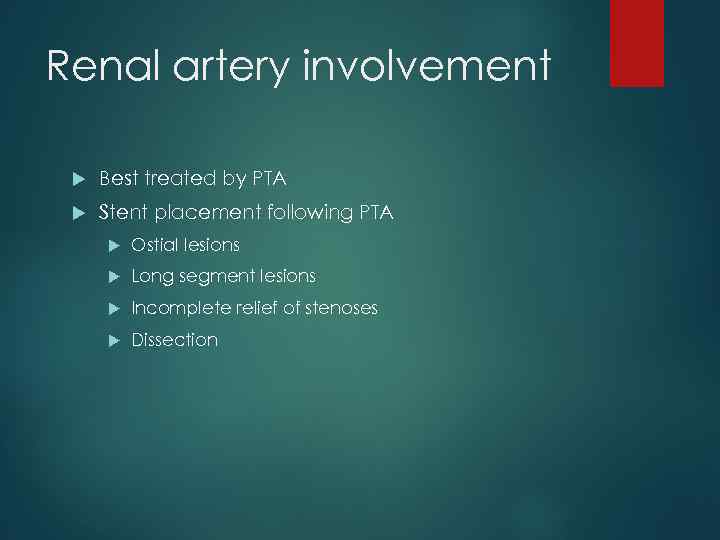 Renal artery involvement

Best treated by PTA

Stent placement following PTA

Ostial lesions

Long segment lesions

Incomplete relief of stenoses

Dissection